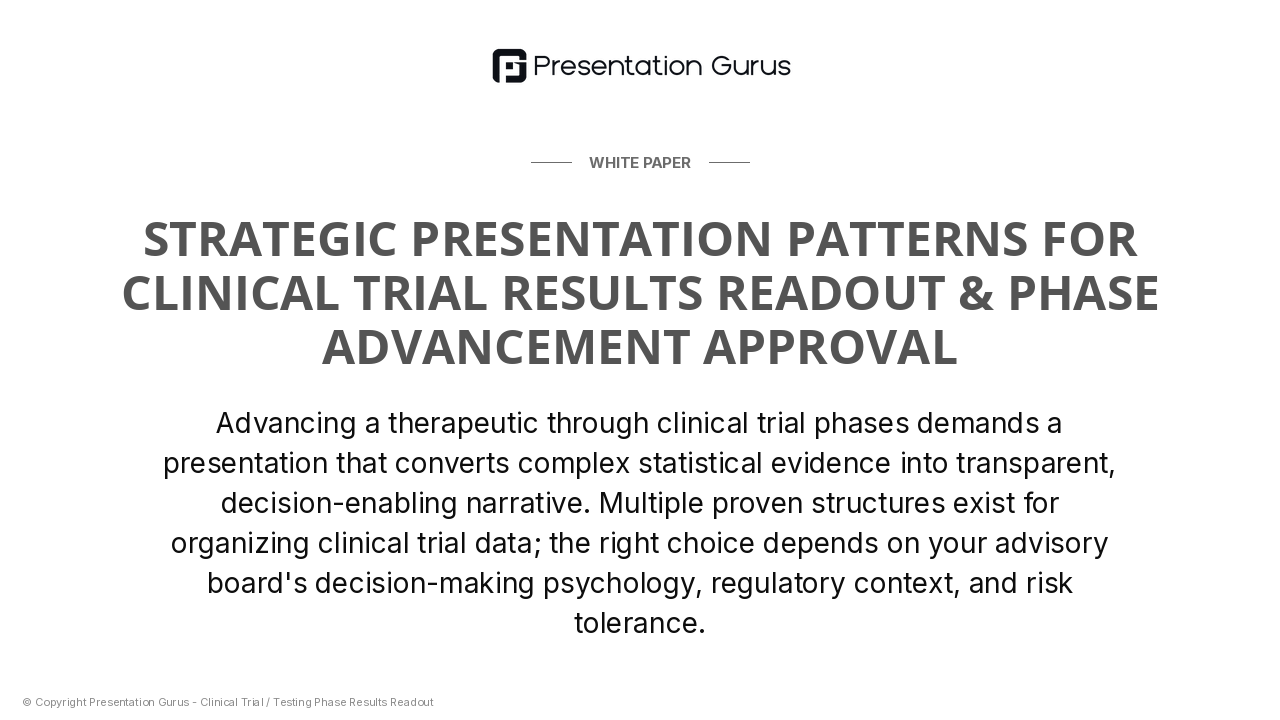 Presentation Gurus

WHITE PAPER

STRATEGIC PRESENTATION PATTERNS FOR CLINICAL TRIAL RESULTS READOUT & PHASE ADVANCEMENT APPROVAL

Advancing a therapeutic through clinical trial phases demands a presentation that converts complex statistical evidence into transparent, decision-enabling narrative. Multiple proven structures exist for organizing clinical trial data; the right choice depends on your advisory board's decision-making psychology, regulatory context, and risk tolerance.

© Copyright Presentation Gurus - Clinical Trial / Testing Phase Results Readout